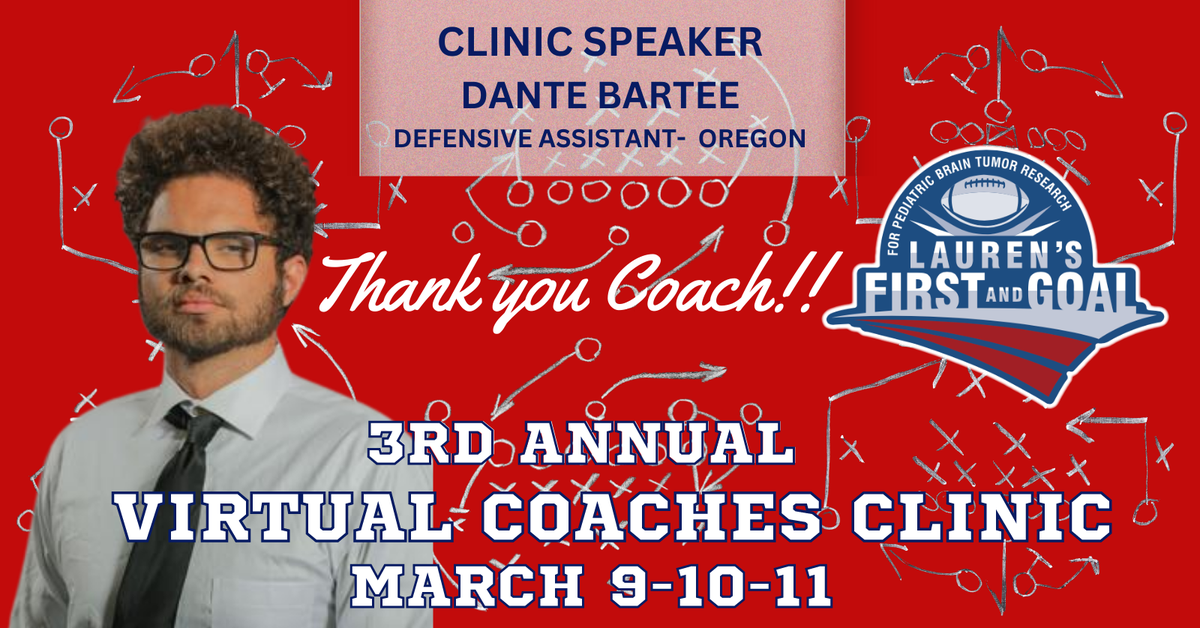 CLINIC SPEAKER
DANTE BARTEE
DEFENSIVE ASSISTANT- OREGON

Thank you Coach!!

FOR PEDIATRIC BRAIN TUMOR RESEARCH
LAUREN'S
FIRST AND GOAL

3RD ANNUAL
VIRTUAL COACHES CLINIC
MARCH 9-10-11